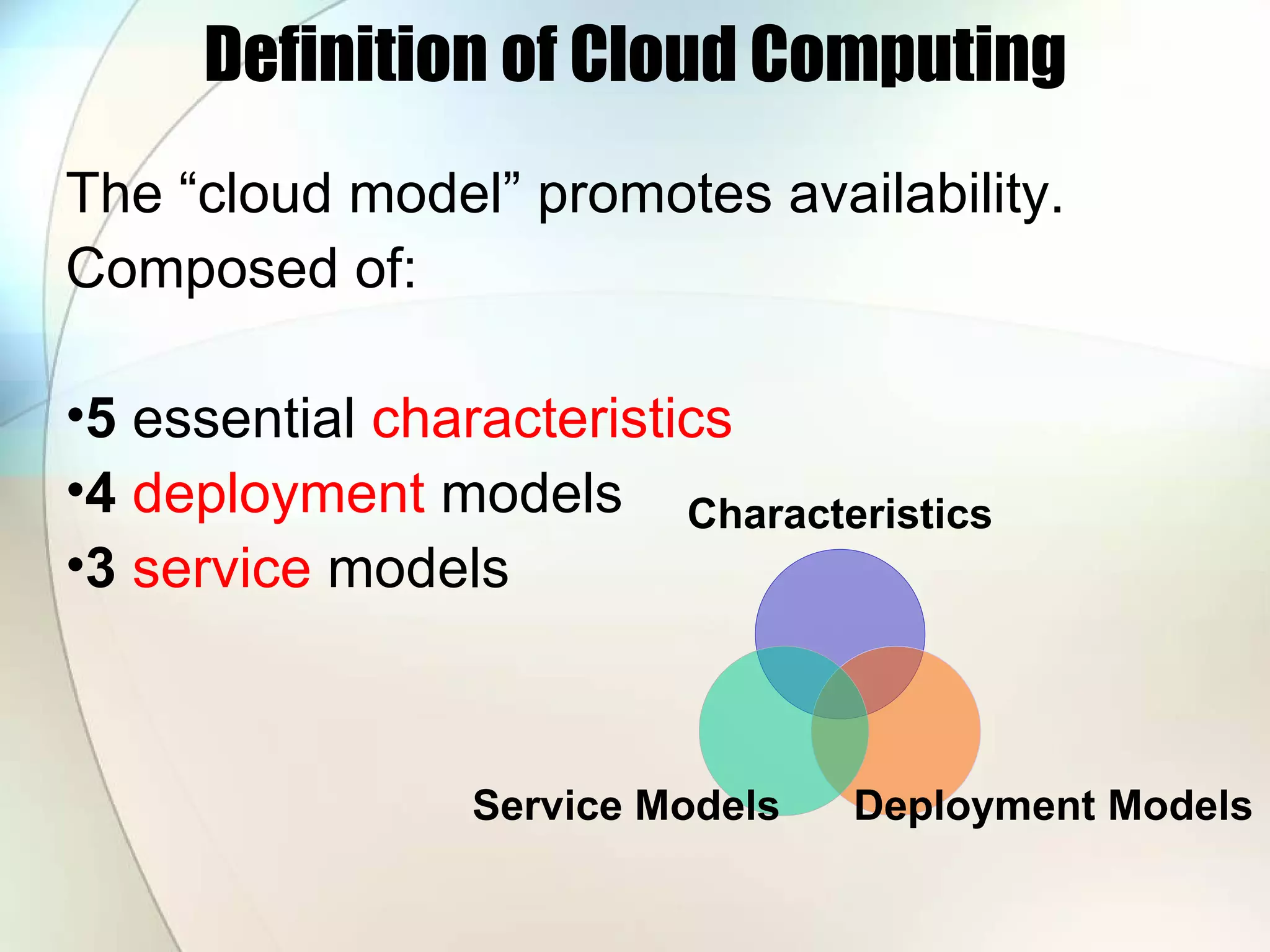 Definition of Cloud Computing

The “cloud model” promotes availability. Composed of:

•5 essential characteristics
•4 deployment models
•3 service models

Characteristics

Service Models

Deployment Models